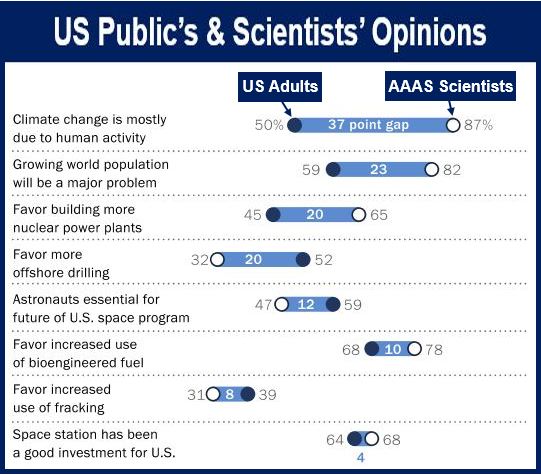 US Public's & Scientists' Opinions

US Adults

AAAS Scientists

Climate change is mostly due to human activity
50% 37 point gap 87%

Growing world population will be a major problem
59 23 82

Favor building more nuclear power plants
45 20 65

Favor more offshore drilling
32 20 52

Astronauts essential for future of U.S. space program
47 12 59

Favor increased use of bioengineered fuel
68 10 78

Favor increased use of fracking
31 8 39

Space station has been a good investment for U.S.
64 68
4